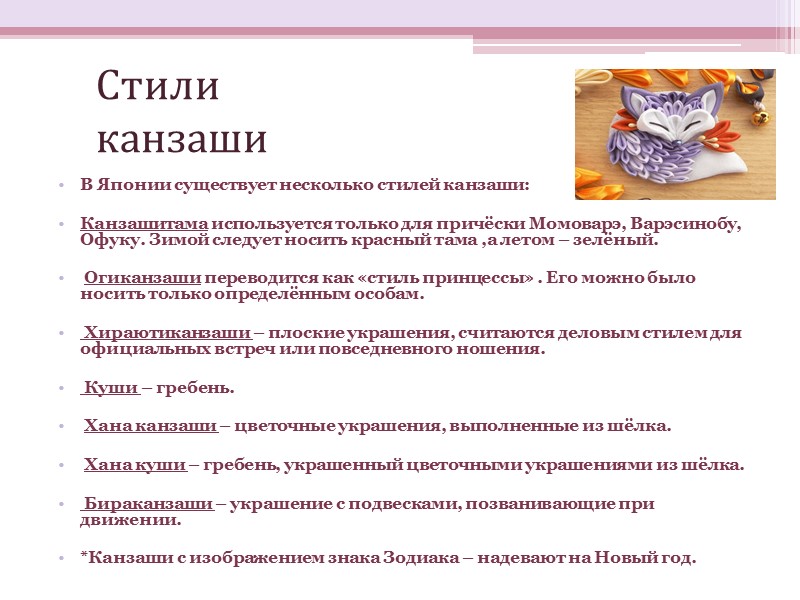 Стили канзаши

• В Японии существует несколько стилей канзаши:

• Канзашитама используется только для причёски Момоварэ, Варэсинобу, Офуку. Зимой следует носить красный тама ,а летом – зелёный.

• Огиканзаши переводится как «стиль принцессы» . Его можно было носить только определённым особам.

• Хираютиканзаши – плоские украшения, считаются деловым стилем для официальных встреч или повседневного ношения.

• Куши – гребень.

• Хана канзаши – цветочные украшения, выполненные из шёлка.

• Хана куши – гребень, украшенный цветочными украшениями из шёлка.

• Бираканзаши – украшение с подвесками, позванивающие при движении.

• *Канзаши с изображением знака Зодиака – надевают на Новый год.